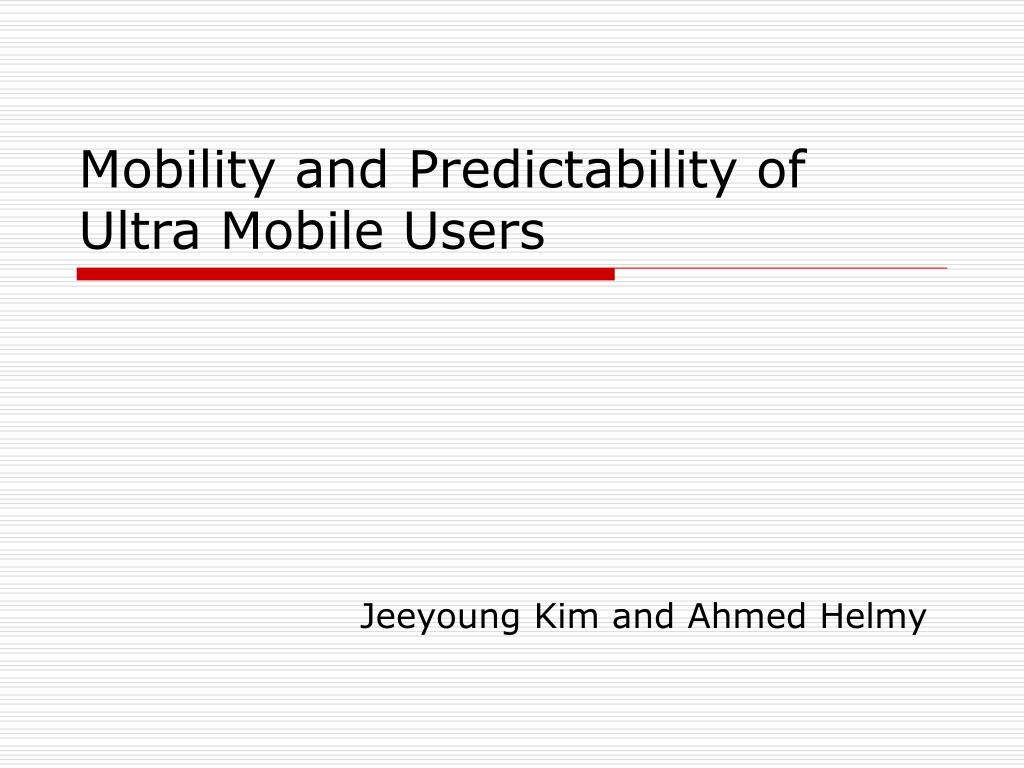 Mobility and Predictability of Ultra Mobile Users

Jeeyoung Kim and Ahmed Helmy